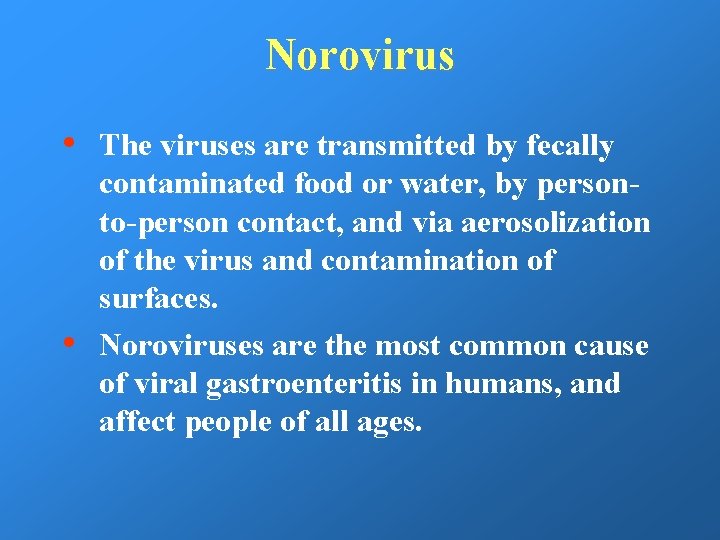 Norovirus

• The viruses are transmitted by fecally contaminated food or water, by person-to-person contact, and via aerosolization of the virus and contamination of surfaces.

• Noroviruses are the most common cause of viral gastroenteritis in humans, and affect people of all ages.